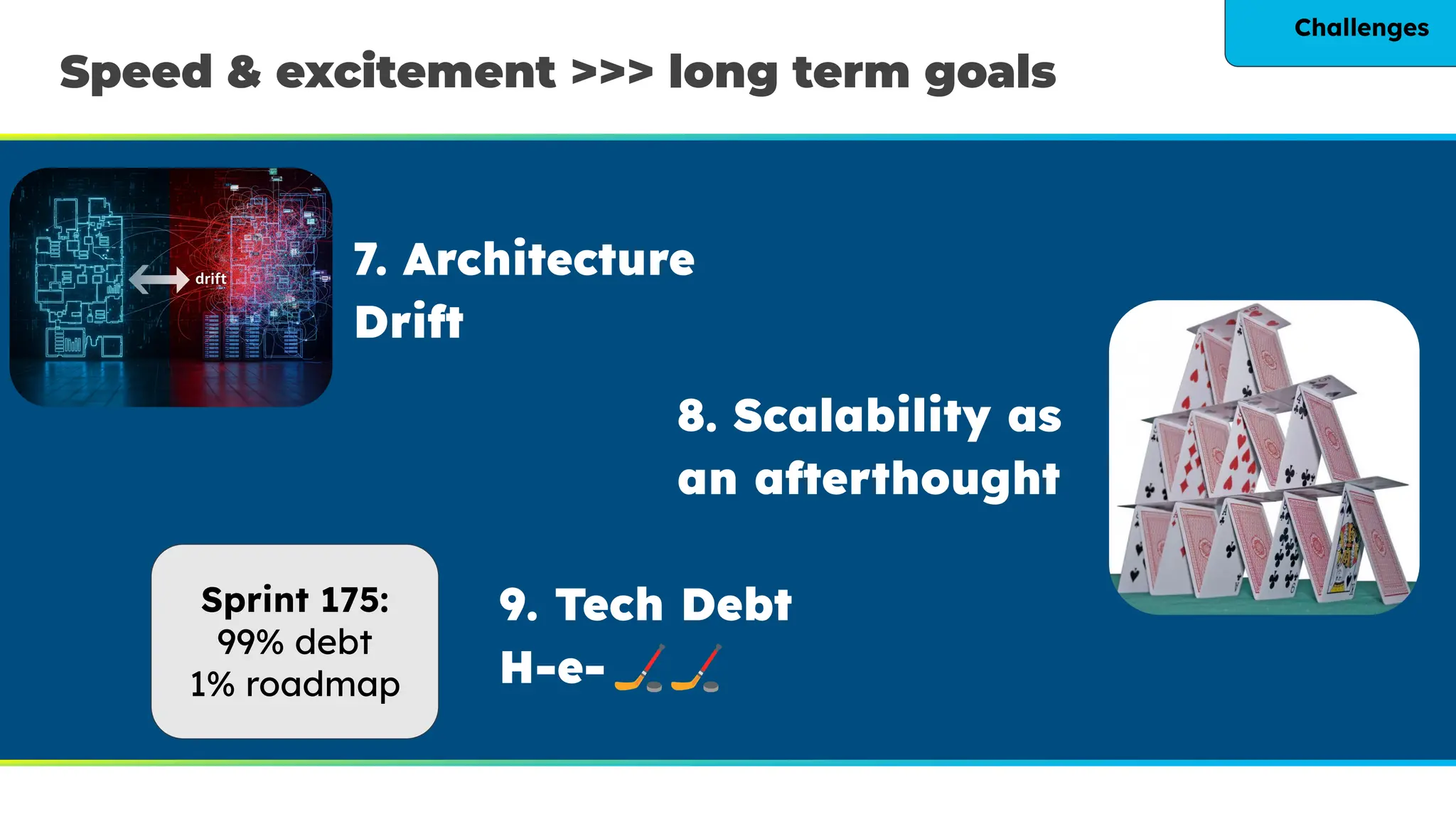 Challenges

Speed & excitement >>> long term goals

drift

7. Architecture Drift

8. Scalability as an afterthought

Sprint 175:
99% debt
1% roadmap

9. Tech Debt
H-e- 🏒🏒